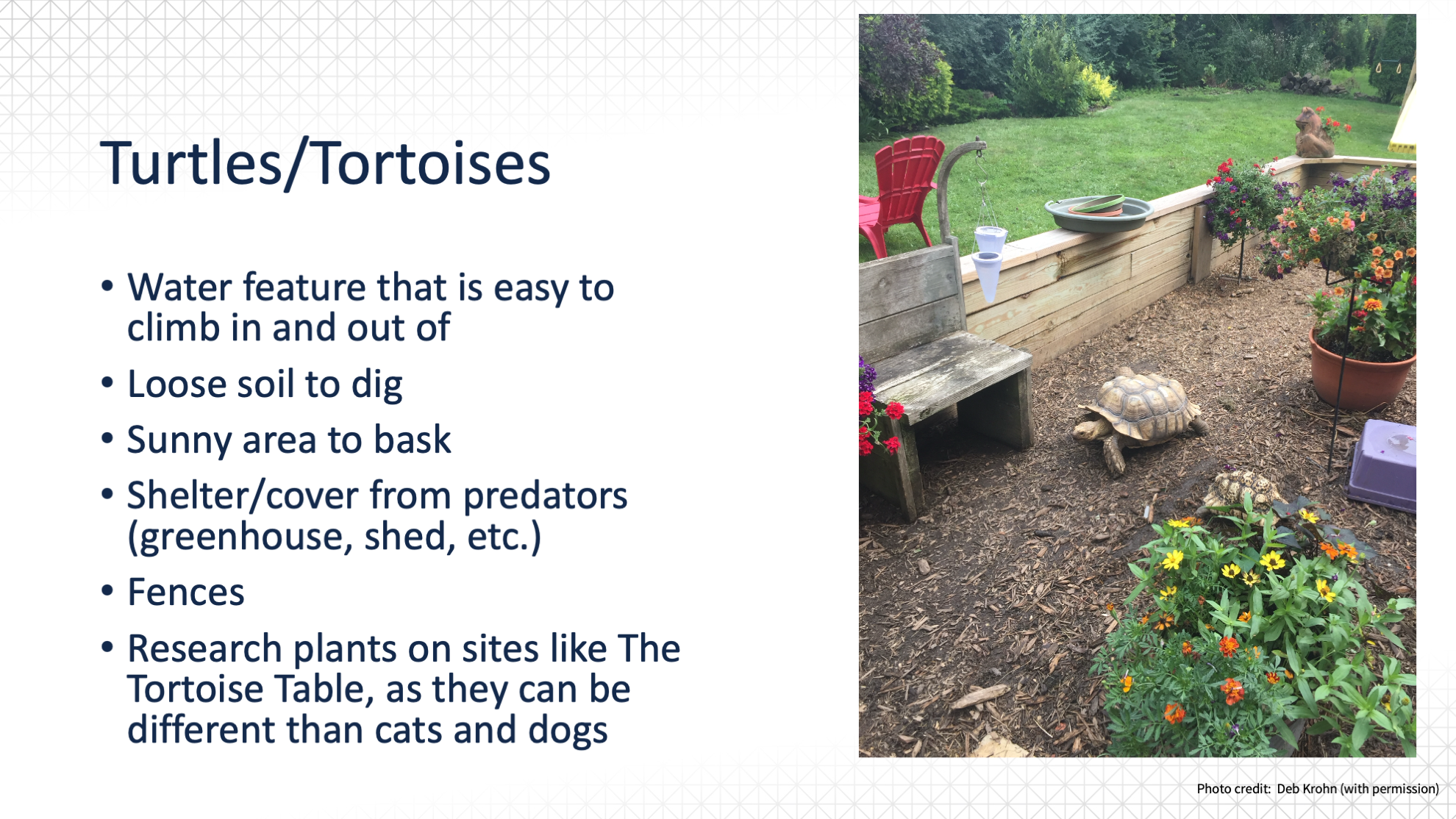 Turtles/Tortoises

• Water feature that is easy to climb in and out of
• Loose soil to dig
• Sunny area to bask
• Shelter/cover from predators (greenhouse, shed, etc.)
• Fences
• Research plants on sites like The Tortoise Table, as they can be different than cats and dogs

Photo credit: Deb Krohn (with permission)